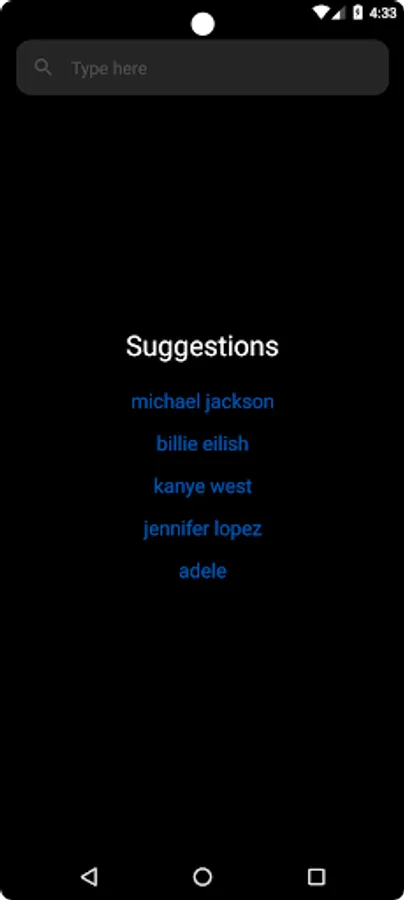 4:33

Type here

Suggestions

michael jackson

billie eilish

kanye west

jennifer lopez

adele